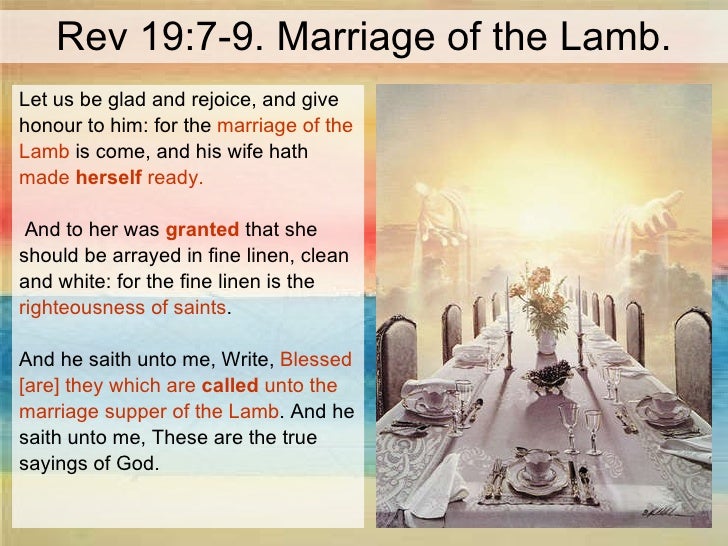 Rev 19:7-9. Marriage of the Lamb.

Let us be glad and rejoice, and give honour to him: for the marriage of the Lamb is come, and his wife hath made herself ready.

And to her was granted that she should be arrayed in fine linen, clean and white: for the fine linen is the righteousness of saints.

And he saith unto me, Write, Blessed [are] they which are called unto the marriage supper of the Lamb. And he saith unto me, These are the true sayings of God.